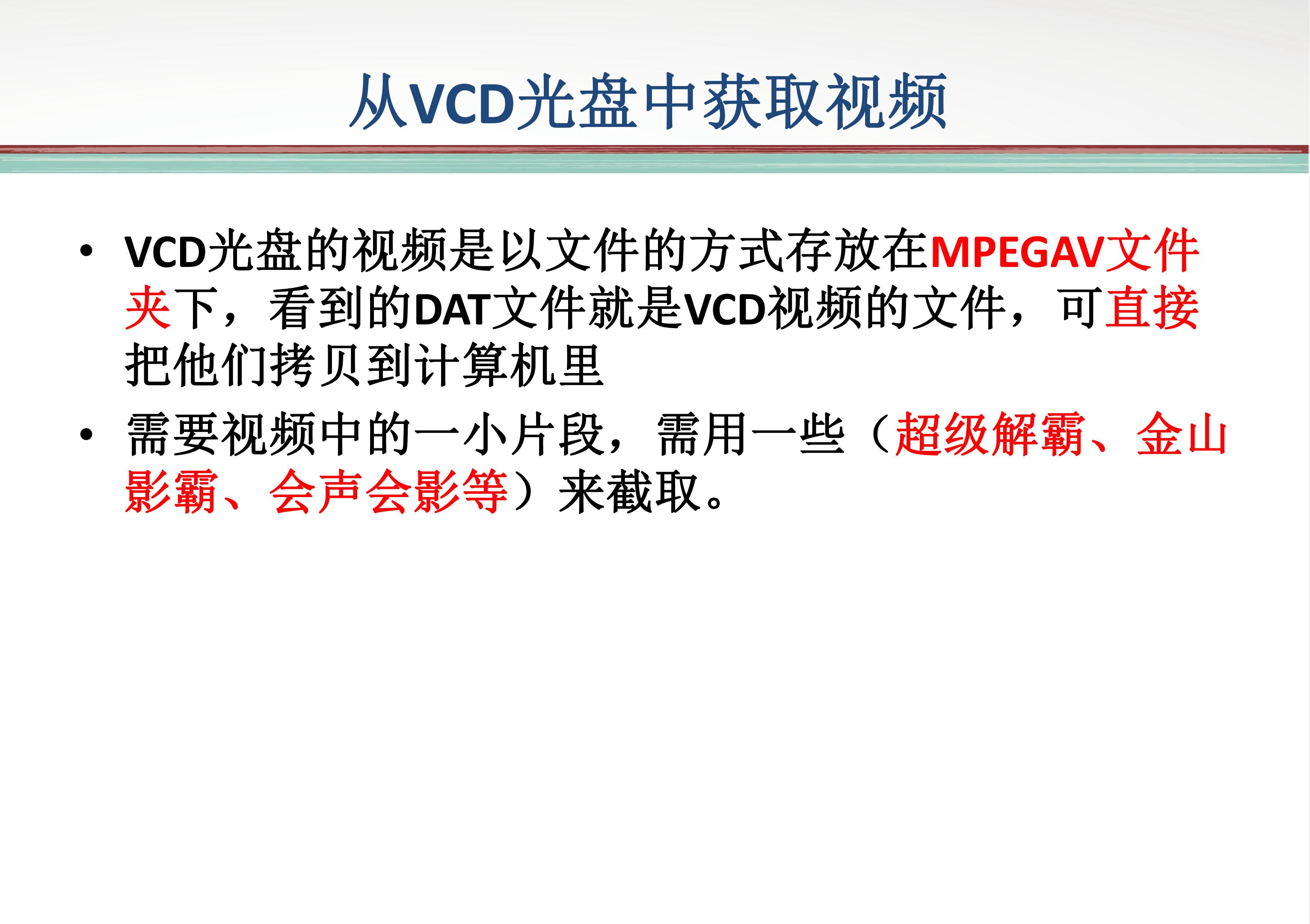 从VCD光盘中获取视频

• VCD光盘的视频是以文件的方式存放在MPEGAV文件夹下，看到的DAT文件就是VCD视频的文件，可直接把他们拷贝到计算机里

• 需要视频中的一小片段，需用一些（超级解霸、金山影霸、会声会影等）来截取。